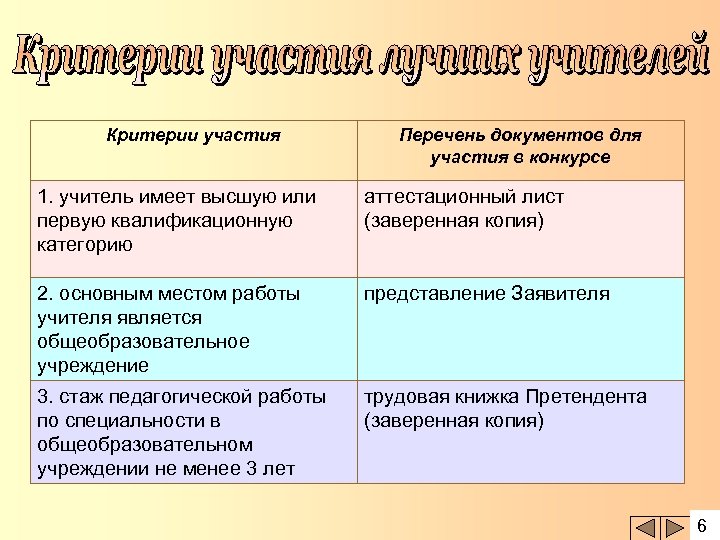 Критерии участия лучших учителей

| Критерии участия | Перечень документов для участия в конкурсе |
|---|---|
| 1. учитель имеет высшую или первую квалификационную категорию | аттестационный лист (заверенная копия) |
| 2. основным местом работы учителя является общеобразовательное учреждение | представление Заявителя |
| 3. стаж педагогической работы по специальности в общеобразовательном учреждении не менее 3 лет | трудовая книжка Претендента (заверенная копия) |

6